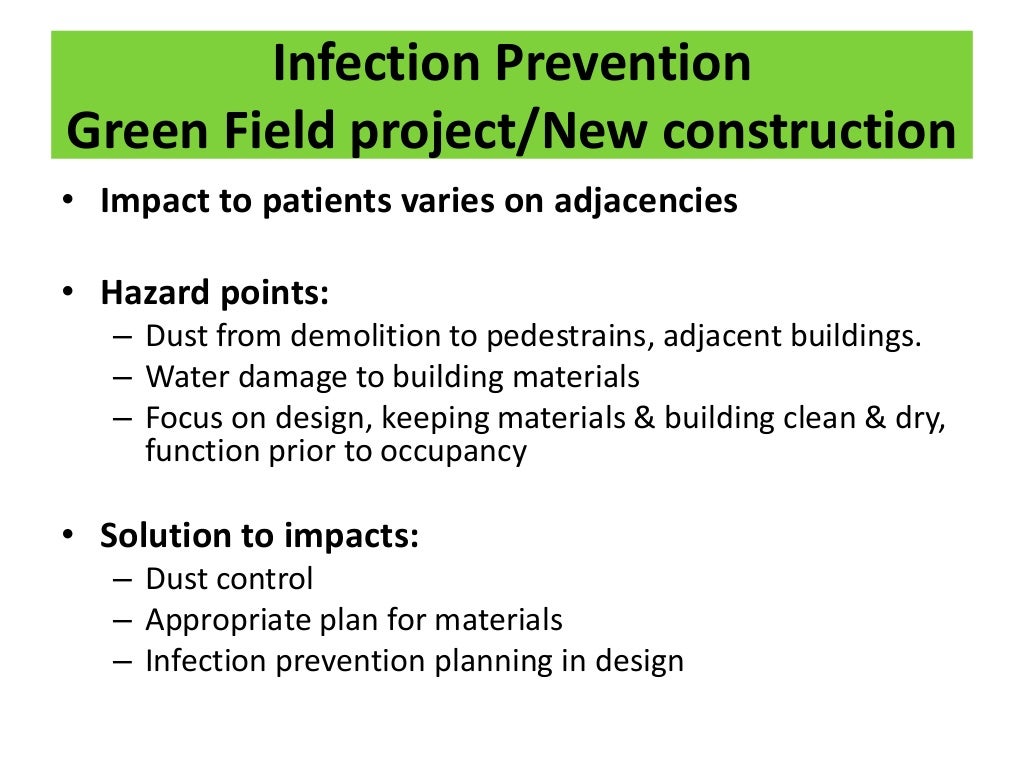 Infection Prevention
Green Field project/New construction

• Impact to patients varies on adjacencies

• Hazard points:
– Dust from demolition to pedestrains, adjacent buildings.
– Water damage to building materials
– Focus on design, keeping materials & building clean & dry, function prior to occupancy

• Solution to impacts:
– Dust control
– Appropriate plan for materials
– Infection prevention planning in design